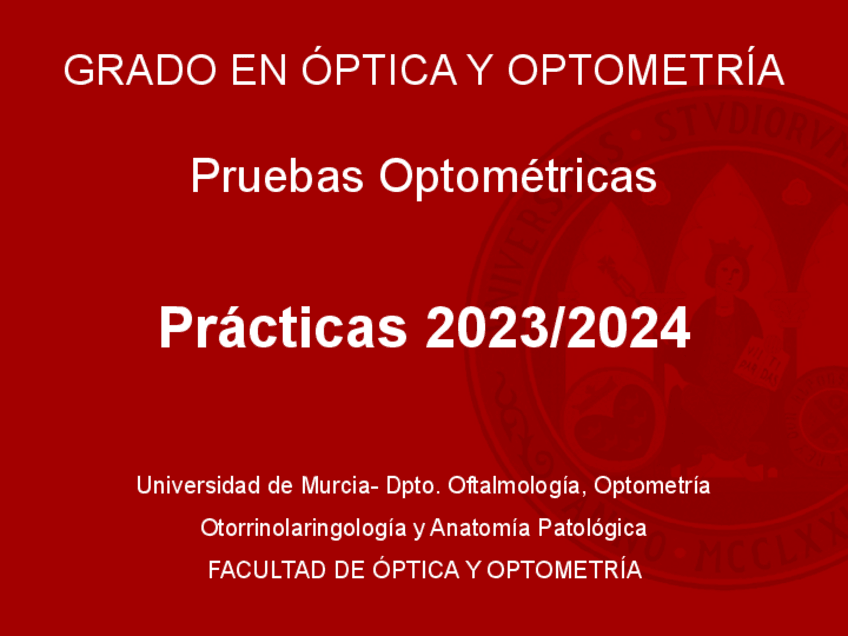 GRADO EN ÓPTICA Y OPTOMETRÍA

Pruebas Optométricas

Prácticas 2023/2024

Universidad de Murcia- Dpto. Oftalmología, Optometría

Otorrinolaringología y Anatomía Patológica

FACULTAD DE ÓPTICA Y OPTOMETRÍA